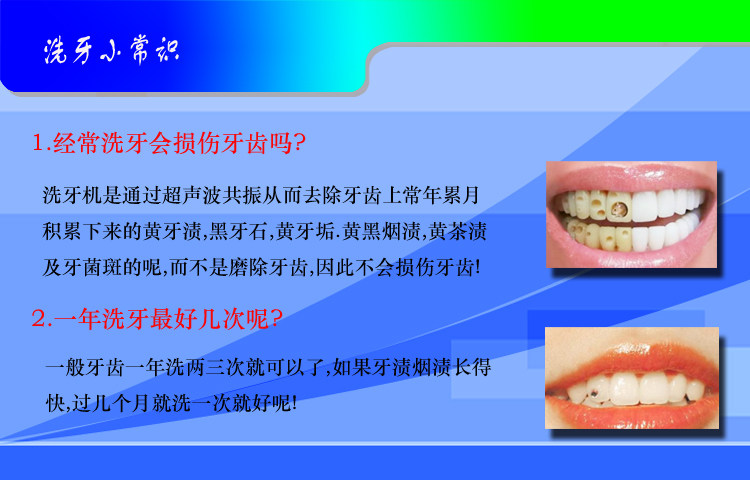 洗牙小常识

1.经常洗牙会损伤牙齿吗?

洗牙机是通过超声波共振从而去除牙齿上常年累月积累下来的黄牙渍,黑牙石,黄牙垢.黄黑烟渍,黄茶渍及牙菌斑的呢,而不是磨除牙齿,因此不会损伤牙齿!

2.一年洗牙最好几次呢?

一般牙齿一年洗两三次就可以了,如果牙渍烟渍长得快,过几个月就洗一次就好呢!